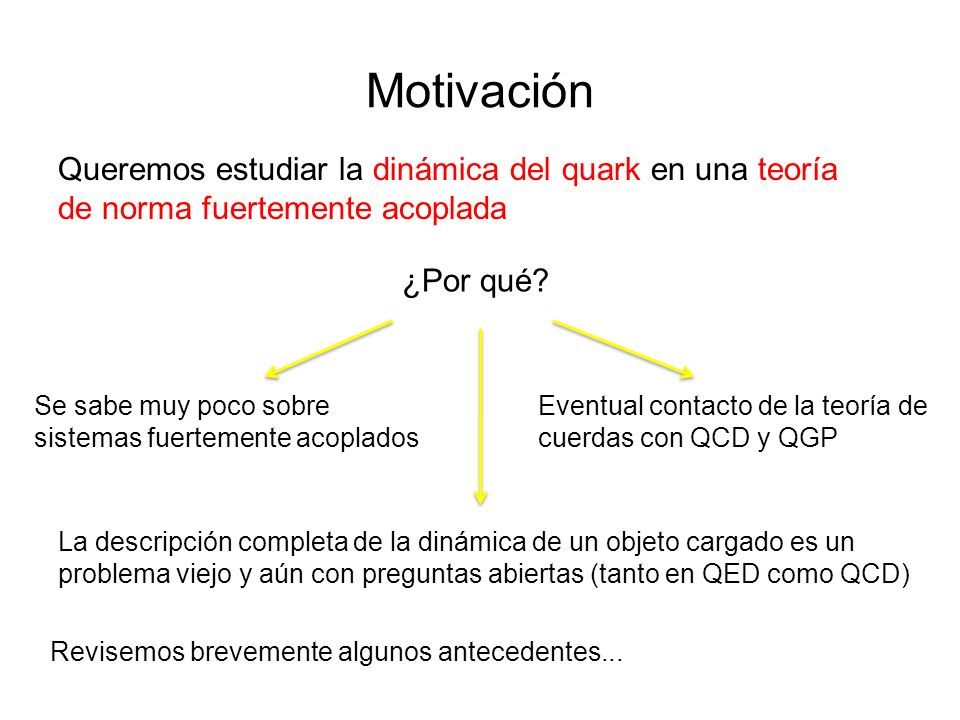 Motivación

Queremos estudiar la dinámica del quark en una teoría de norma fuertemente acoplada

¿Por qué?

Se sabe muy poco sobre sistemas fuertemente acoplados

Eventual contacto de la teoría de cuerdas con QCD y QGP

La descripción completa de la dinámica de un objeto cargado es un problema viejo y aún con preguntas abiertas (tanto en QED como QCD)

Revisemos brevemente algunos antecedentes...